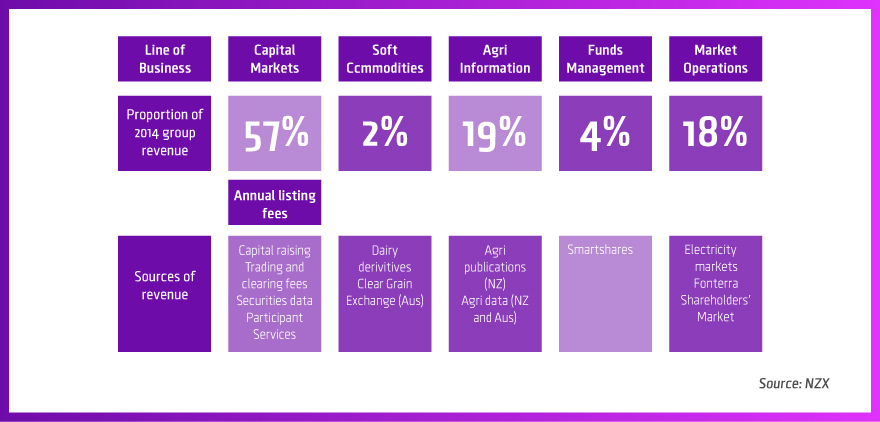 | Line of Business | Capital Markets | Soft Ccmmodities | Agri Information | Funds Management | Market Operations |
|---|---|---|---|---|---|
| Proportion of 2014 group revenue | 57% | 2% | 19% | 4% | 18% |
| | Annual listing fees | | | | |
| Sources of revenue | Capital raising Trading and clearing fees Securities data Participant Services | Dairy derivitives Clear Grain Exchange (Aus) | Agri publications (NZ) Agri data (NZ and Aus) | Smartshares | Electricity markets Fonterra Shareholders' Market |

Source: NZX